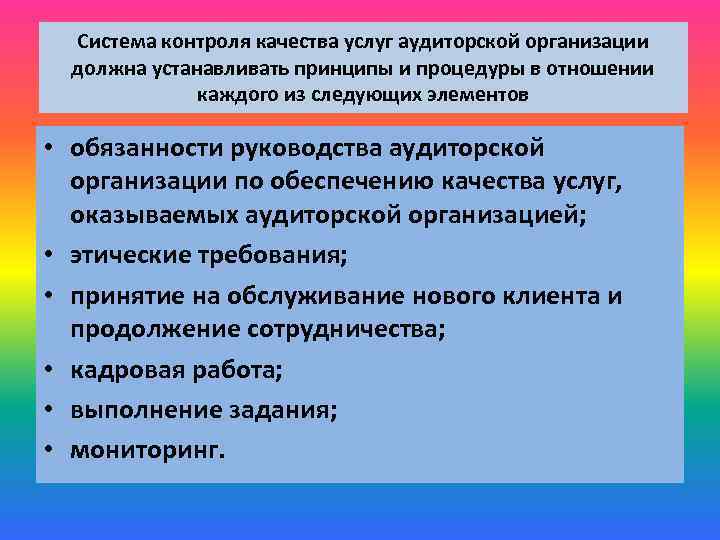 Система контроля качества услуг аудиторской организации должна устанавливать принципы и процедуры в отношении каждого из следующих элементов

• обязанности руководства аудиторской организации по обеспечению качества услуг, оказываемых аудиторской организацией;
• этические требования;
• принятие на обслуживание нового клиента и продолжение сотрудничества;
• кадровая работа;
• выполнение задания;
• мониторинг.